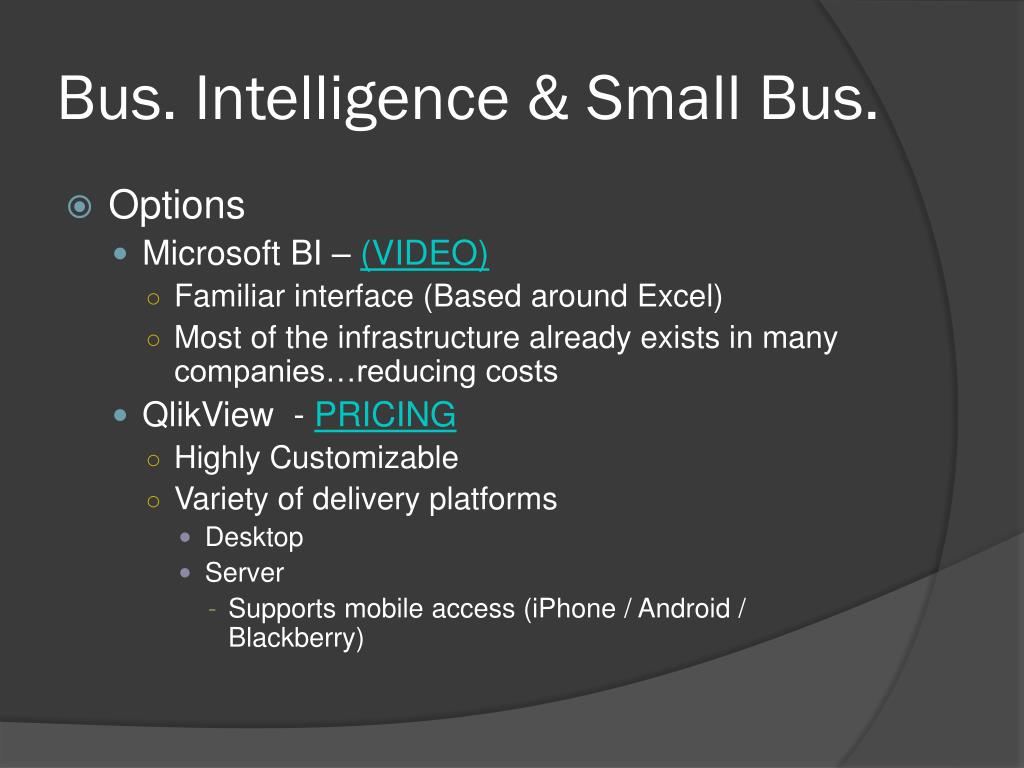 Bus. Intelligence & Small Bus.

Options

Microsoft BI – (VIDEO)

Familiar interface (Based around Excel)

Most of the infrastructure already exists in many companies…reducing costs

QlikView - PRICING

Highly Customizable

Variety of delivery platforms

Desktop

Server

- Supports mobile access (iPhone / Android / Blackberry)